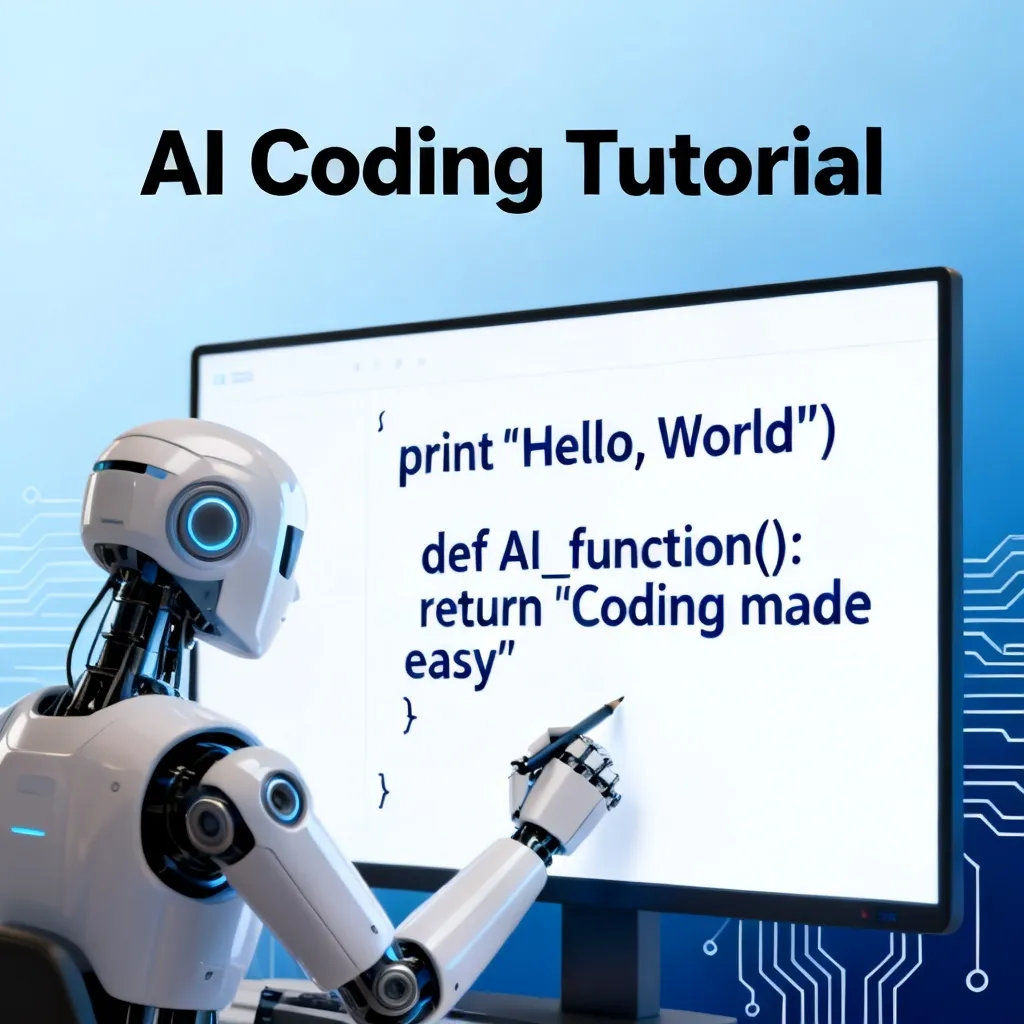 AI Coding Tutorial

{
print "Hello, World")

def AI_function():
return "Coding made easy"
}

}